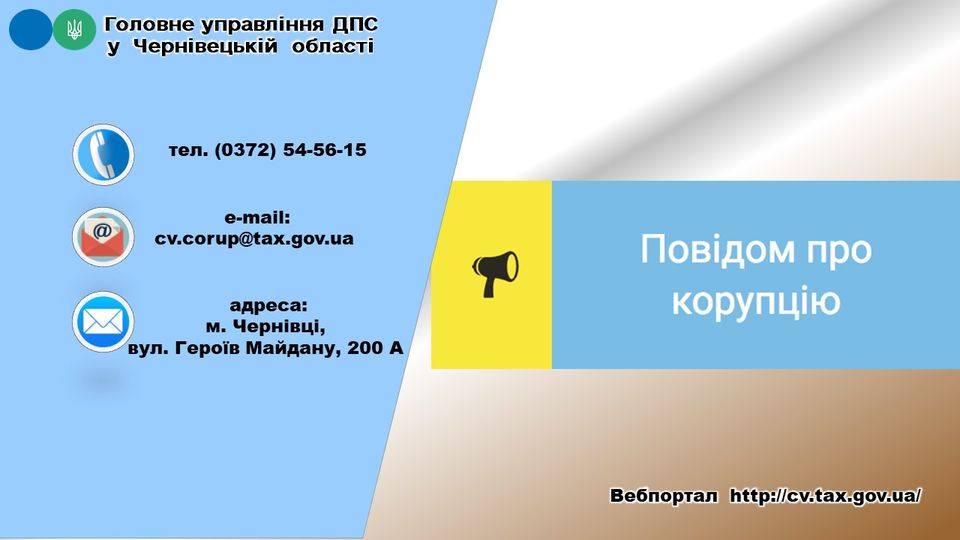 Головне управління ДПС
у Чернівецькій області

тел. (0372) 54-56-15

e-mail:
cv.corup@tax.gov.ua

адреса:
м. Чернівці,
вул. Героїв Майдану, 200 А

Повідом про корупцію

Вебпортал http://cv.tax.gov.ua/